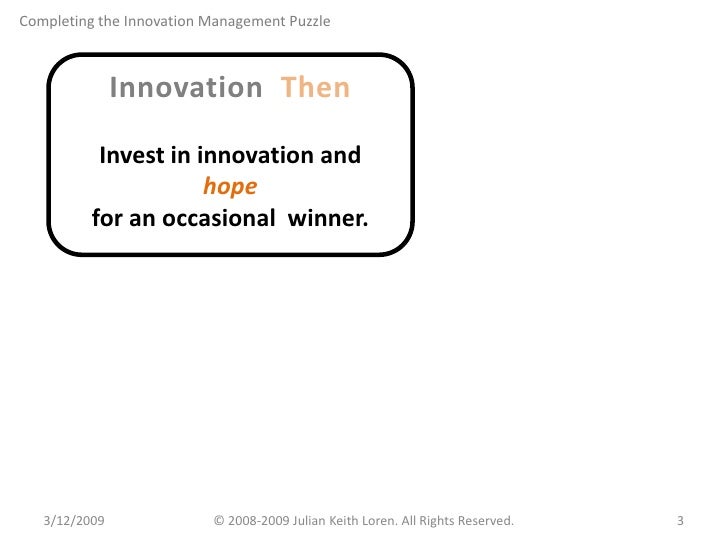 Completing the Innovation Management Puzzle

Innovation Then

Invest in innovation and hope for an occasional winner.

3/12/2009

© 2008-2009 Julian Keith Loren. All Rights Reserved.

3